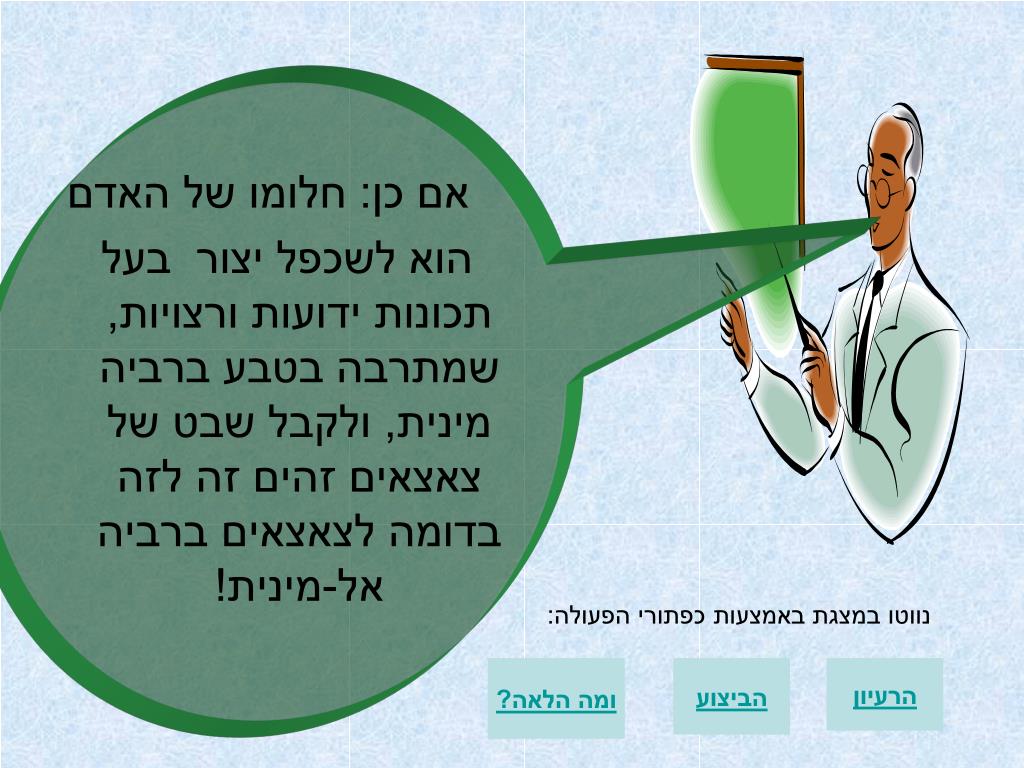 אם כן: חלומו של האדם

הוא לשכפל יצור בעל תכונות ידועות ורצויות, שמתרבה בטבע ברביה מינית, ולקבל שבט של צאצאים זהים זה לזה בדומה לצאצאים ברביה אל-מינית!

נווטו במצגת באמצעות כפתורי הפעולה:

הרעיון

הביצוע

ומה הלאה?